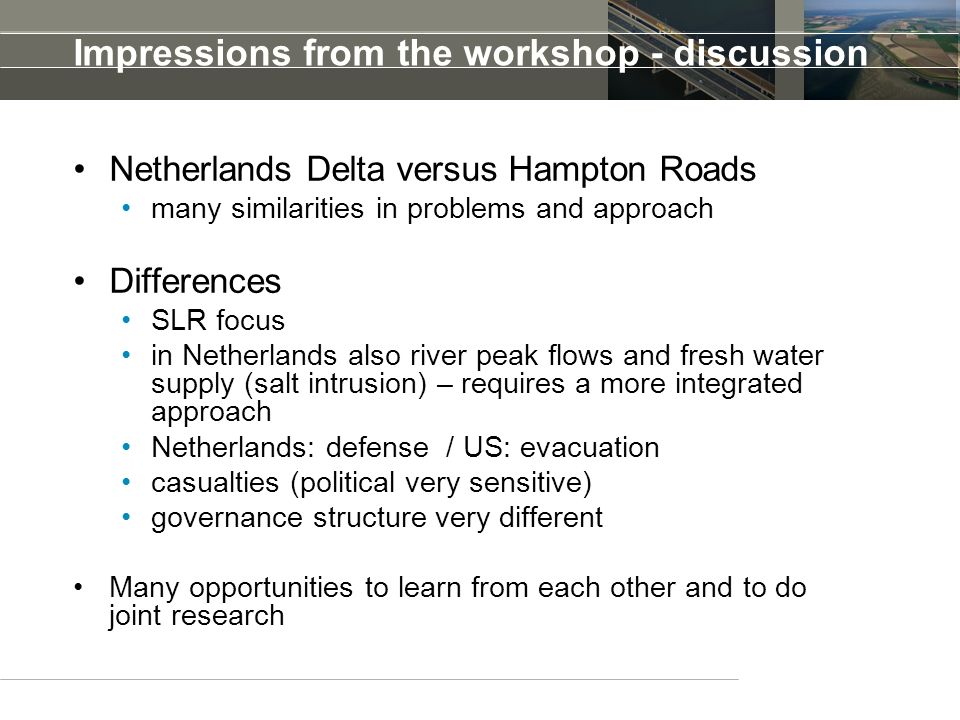 Impressions from the workshop - discussion

• Netherlands Delta versus Hampton Roads
  • many similarities in problems and approach

• Differences
  • SLR focus
  • in Netherlands also river peak flows and fresh water supply (salt intrusion) – requires a more integrated approach
  • Netherlands: defense / US: evacuation
  • casualties (political very sensitive)
  • governance structure very different

• Many opportunities to learn from each other and to do joint research